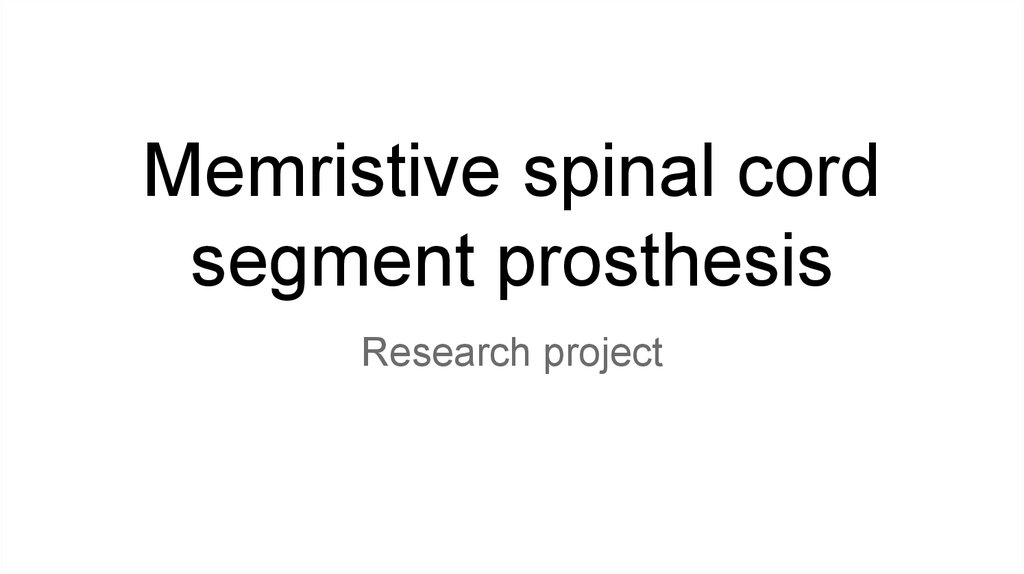 Memristive spinal cord segment prosthesis

Research project